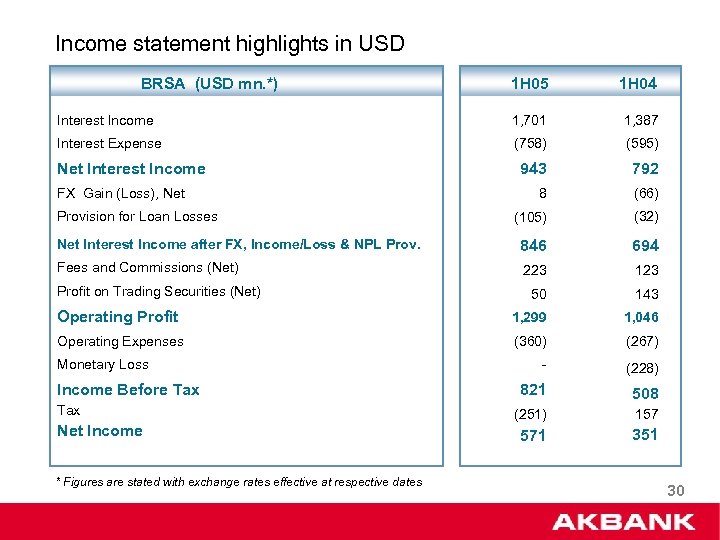 Income statement highlights in USD

| BRSA (USD mn.*) | 1H05 | 1H04 |
|---|---|---|
| Interest Income | 1,701 | 1,387 |
| Interest Expense | (758) | (595) |
| Net Interest Income | 943 | 792 |
| FX Gain (Loss), Net | 8 | (66) |
| Provision for Loan Losses | (105) | (32) |
| Net Interest Income after FX, Income/Loss & NPL Prov. | 846 | 694 |
| Fees and Commissions (Net) | 223 | 123 |
| Profit on Trading Securities (Net) | 50 | 143 |
| Operating Profit | 1,299 | 1,046 |
| Operating Expenses | (360) | (267) |
| Monetary Loss | - | (228) |
| Income Before Tax | 821 | 508 |
| Tax | (251) | 157 |
| Net Income | 571 | 351 |

* Figures are stated with exchange rates effective at respective dates

30

AKBANK